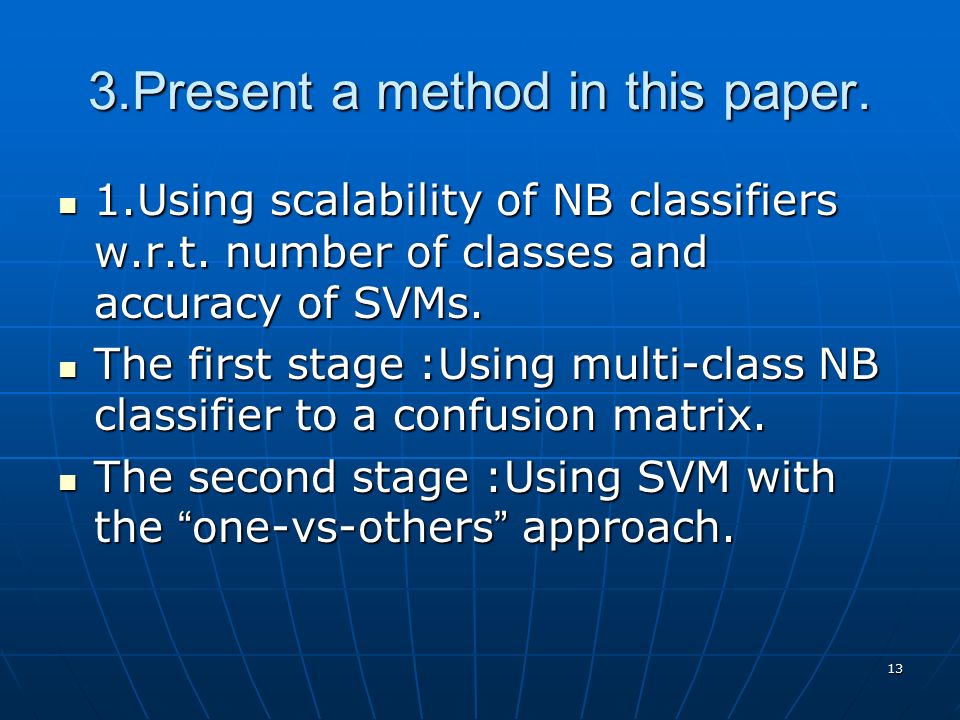 3.Present a method in this paper.

- 1.Using scalability of NB classifiers w.r.t. number of classes and accuracy of SVMs.
- The first stage :Using multi-class NB classifier to a confusion matrix.
- The second stage :Using SVM with the “one-vs-others” approach.

13